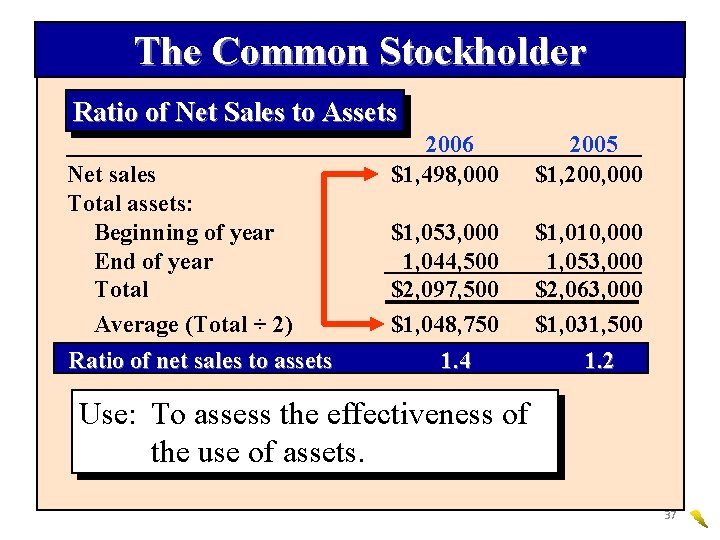 The Common Stockholder

Ratio of Net Sales to Assets

| | 2006 | 2005 |
|---|---|---|
| Net sales | \$1,498,000 | \$1,200,000 |
| Total assets: | | |
| Beginning of year | \$1,053,000 | \$1,010,000 |
| End of year | 1,044,500 | 1,053,000 |
| Total | \$2,097,500 | \$2,063,000 |
| Average (Total ÷ 2) | \$1,048,750 | \$1,031,500 |
| Ratio of net sales to assets | 1.4 | 1.2 |

Use: To assess the effectiveness of the use of assets.

37